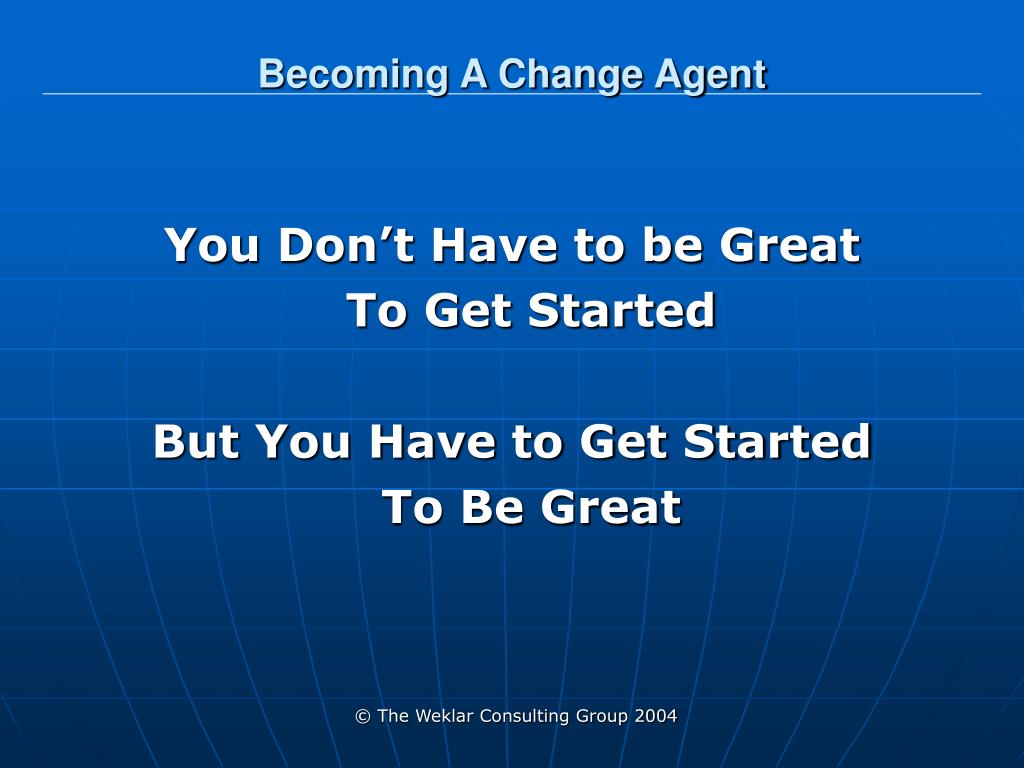 Becoming A Change Agent

You Don’t Have to be Great
To Get Started

But You Have to Get Started
To Be Great

© The Weklar Consulting Group 2004